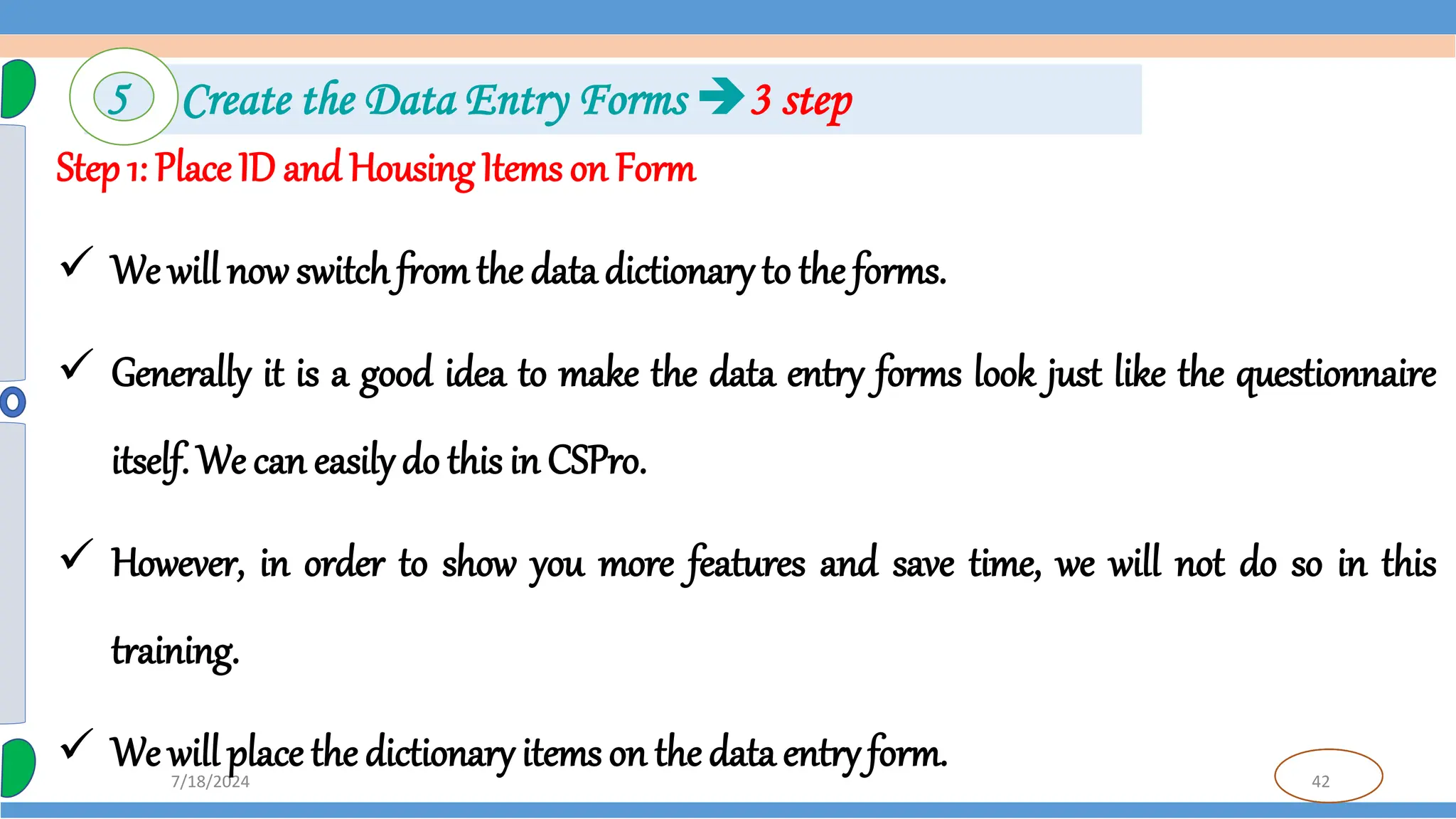 5 Create the Data Entry Forms → 3 step

Step 1: Place ID and Housing Items on Form

✓ We will now switch from the data dictionary to the forms.

✓ Generally it is a good idea to make the data entry forms look just like the questionnaire itself. We can easily do this in CSPro.

✓ However, in order to show you more features and save time, we will not do so in this training.

✓ We will place the dictionary items on the data entry form.

7/18/2024

42